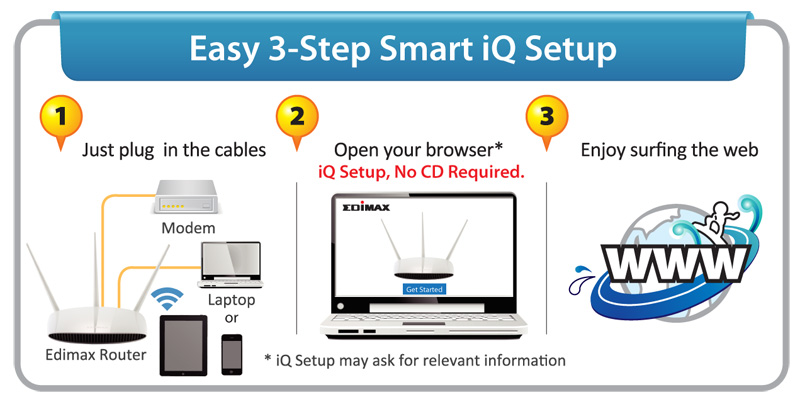 Easy 3-Step Smart iQ Setup

1
Just plug in the cables

Modem

Laptop
or

Edimax Router

2
Open your browser*
iQ Setup, No CD Required.

EDIMAX

Get Started

* iQ Setup may ask for relevant information

3
Enjoy surfing the web

WWW